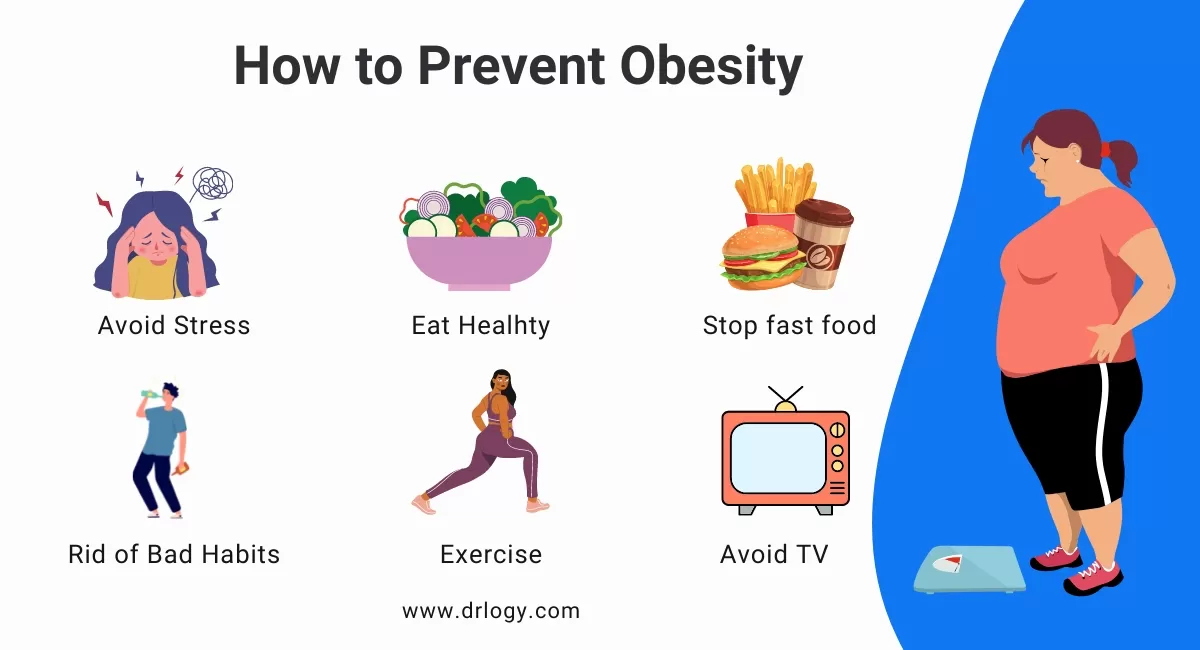 How to Prevent Obesity

Avoid Stress

Eat Healhty

Stop fast food

Rid of Bad Habits

Exercise

Avoid TV

www.drlogy.com